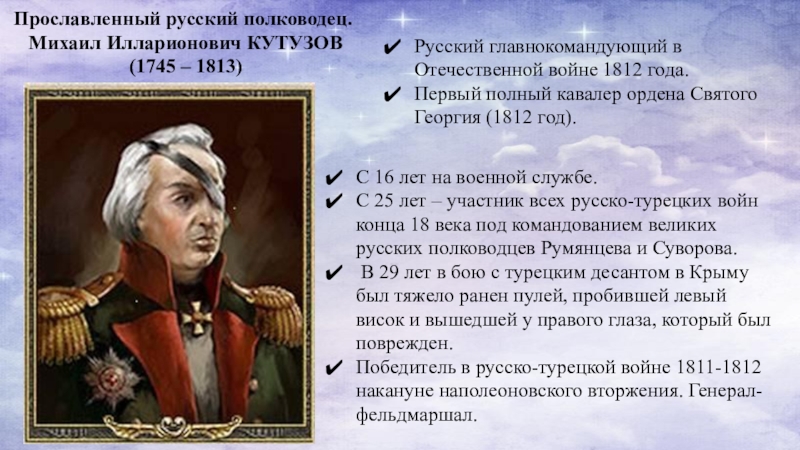 Прославленный русский полководец.
Михаил Илларионович КУТУЗОВ
(1745 – 1813)

✔ Русский главнокомандующий в Отечественной войне 1812 года.
✔ Первый полный кавалер ордена Святого Георгия (1812 год).

✔ С 16 лет на военной службе.
✔ С 25 лет – участник всех русско-турецких войн конца 18 века под командованием великих русских полководцев Румянцева и Суворова.
✔ В 29 лет в бою с турецким десантом в Крыму был тяжело ранен пулей, пробившей левый висок и вышедшей у правого глаза, который был поврежден.
✔ Победитель в русско-турецкой войне 1811-1812 накануне наполеоновского вторжения. Генерал-фельдмаршал.